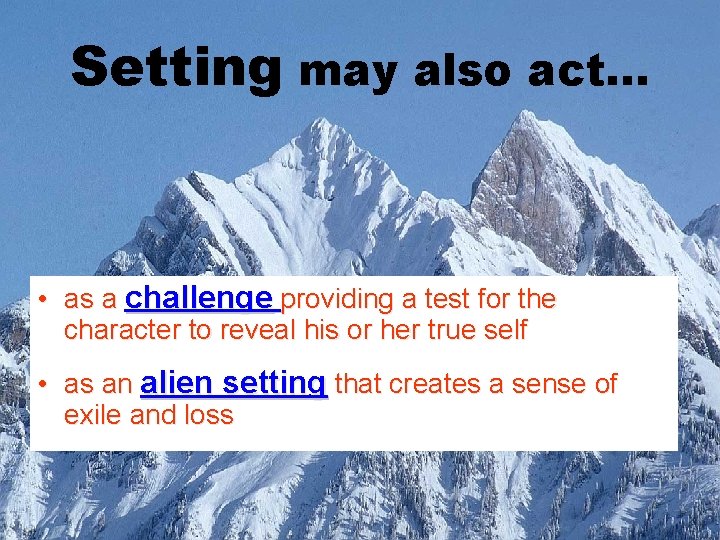 Setting may also act…

• as a challenge providing a test for the character to reveal his or her true self

• as an alien setting that creates a sense of exile and loss